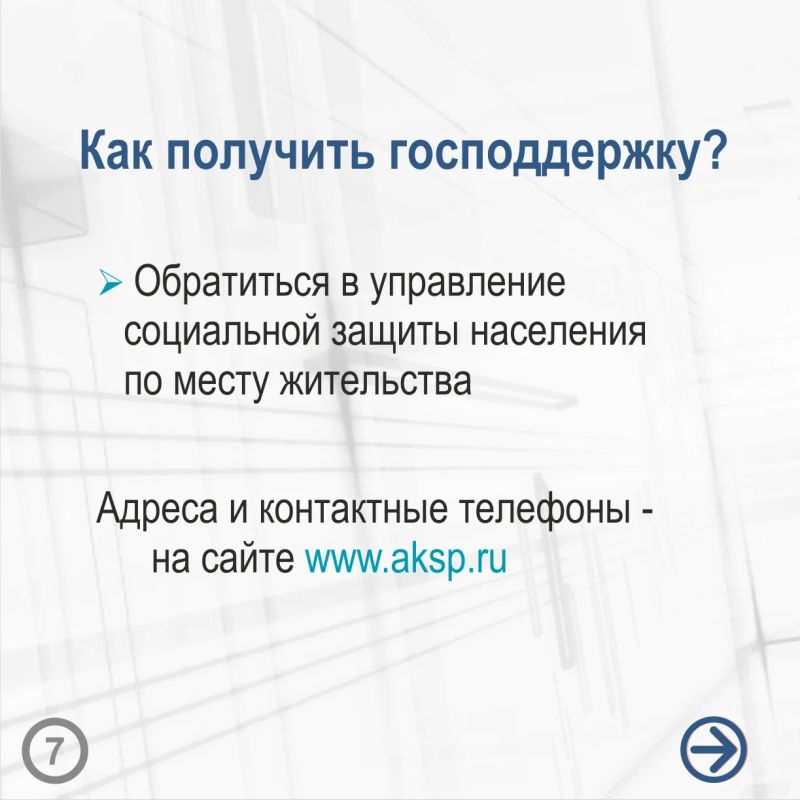 Как получить господдержку?

➢ Обратиться в управление социальной защиты населения по месту жительства

Адреса и контактные телефоны - на сайте www.aksp.ru

7